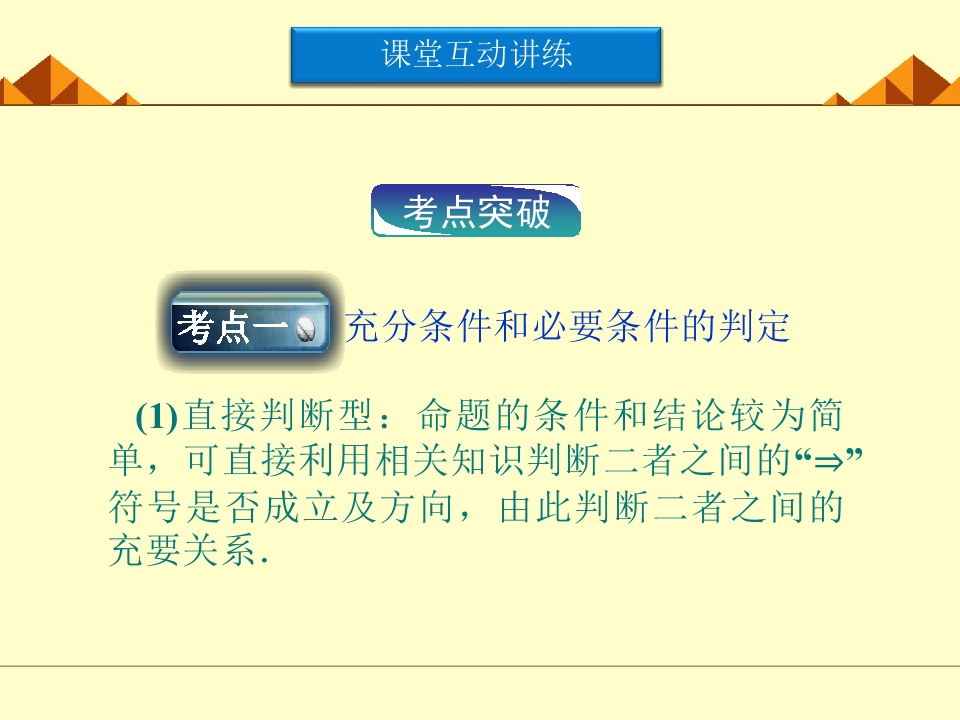 课堂互动讲练

考点突破

考点一 充分条件和必要条件的判定

(1)直接判断型：命题的条件和结论较为简单，可直接利用相关知识判断二者之间的“$\Rightarrow$”符号是否成立及方向，由此判断二者之间的充要关系.